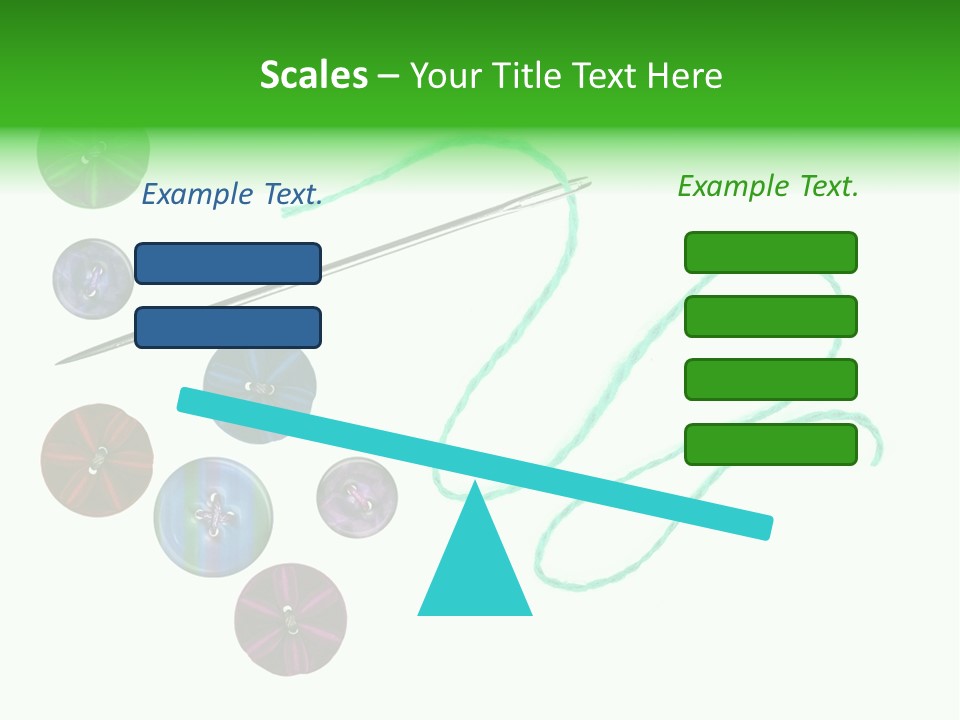 Scales – Your Title Text Here

Example Text.

Example Text.